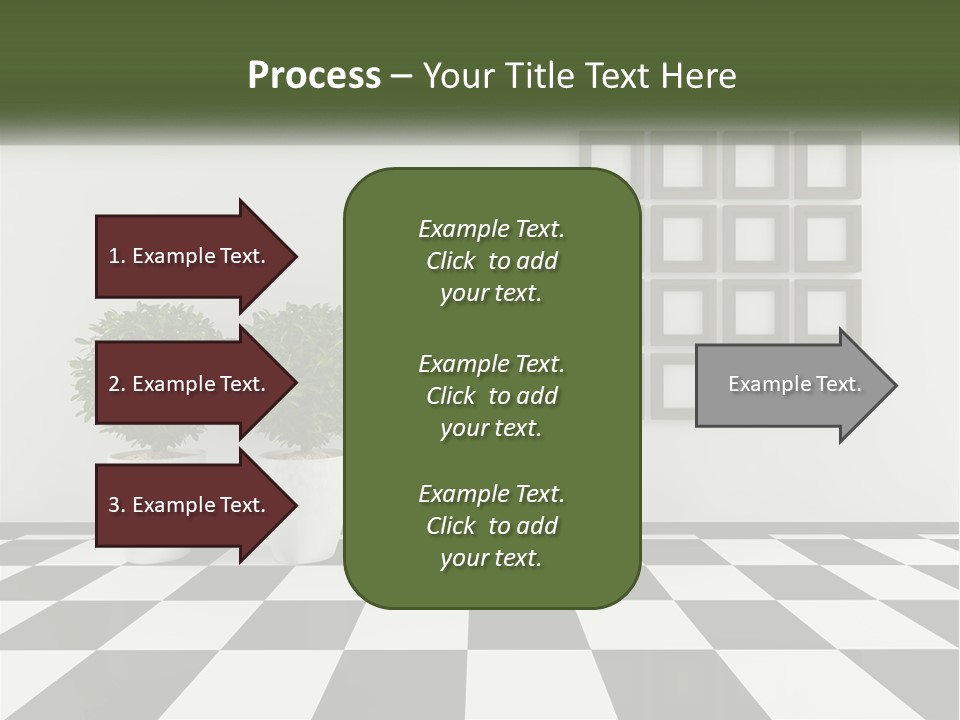 Process – Your Title Text Here

1. Example Text.

2. Example Text.

3. Example Text.

Example Text. Click to add your text.

Example Text. Click to add your text.

Example Text. Click to add your text.

Example Text.